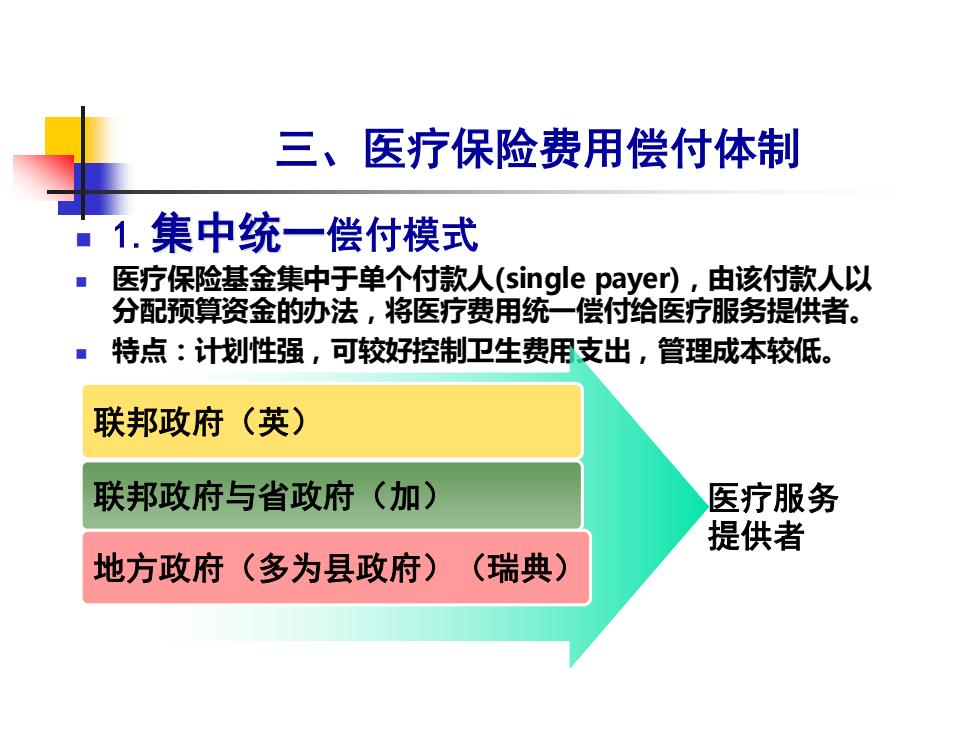 三、医疗保险费用偿付体制

1. 集中统一偿付模式

医疗保险基金集中于单个付款人(single payer)，由该付款人以分配预算资金的办法，将医疗费用统一偿付给医疗服务提供者。

特点：计划性强，可较好控制卫生费用支出，管理成本较低。

联邦政府（英）

联邦政府与省政府（加）

地方政府（多为县政府）（瑞典）

医疗服务提供者